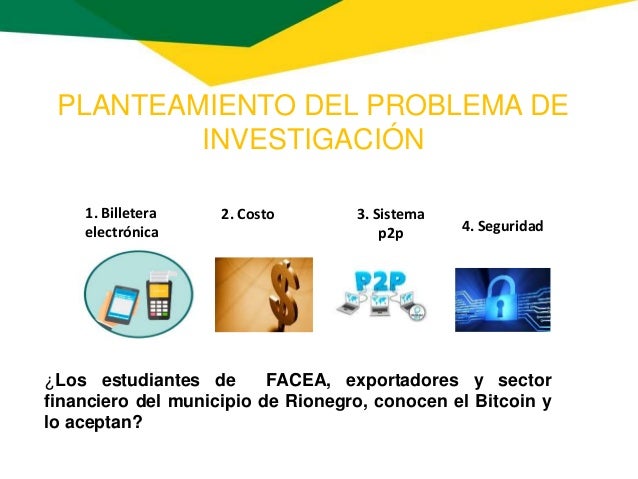 PLANTEAMIENTO DEL PROBLEMA DE INVESTIGACIÓN

1. Billetera electrónica

2. Costo

3. Sistema p2p

4. Seguridad

P2P

¿Los estudiantes de FACEA, exportadores y sector financiero del municipio de Rionegro, conocen el Bitcoin y lo aceptan?